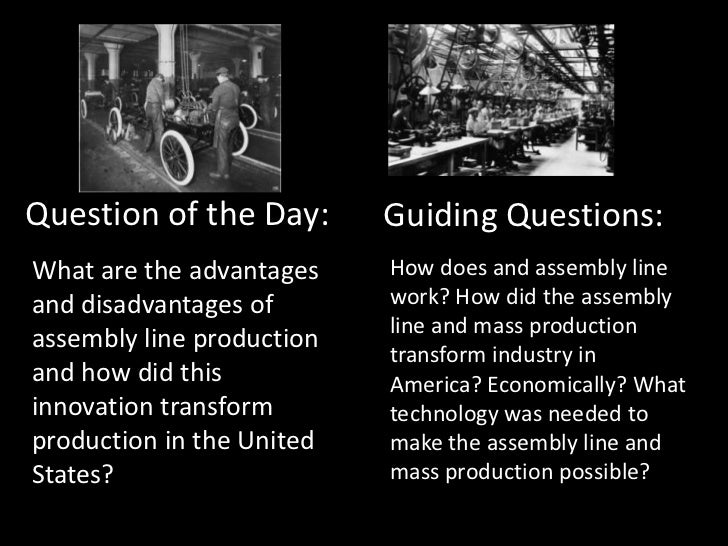 Question of the Day:

What are the advantages and disadvantages of assembly line production and how did this innovation transform production in the United States?

Guiding Questions:

How does and assembly line work? How did the assembly line and mass production transform industry in America? Economically? What technology was needed to make the assembly line and mass production possible?